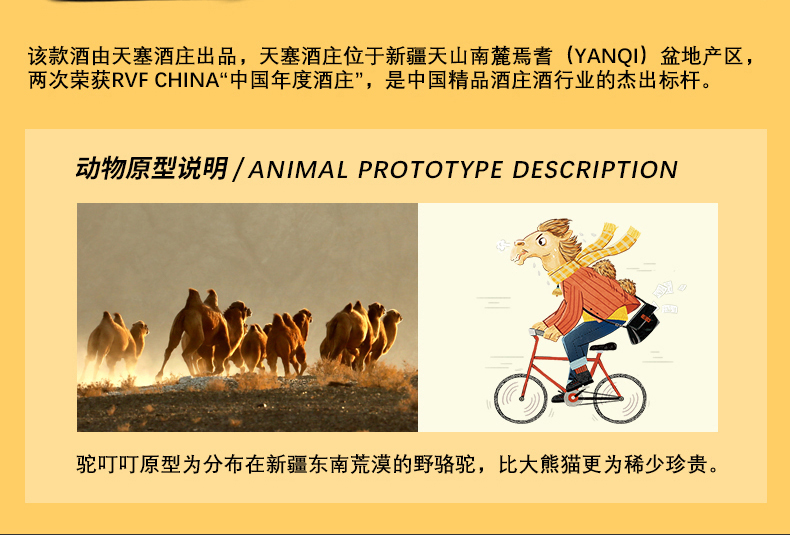 该款酒由天塞酒庄出品，天塞酒庄位于新疆天山南麓焉耆（YANQI）盆地产区，两次荣获RVF CHINA“中国年度酒庄”，是中国精品酒庄酒行业的杰出标杆。

动物原型说明 / ANIMAL PROTOTYPE DESCRIPTION

驼叮叮原型为分布在新疆东南荒漠的野骆驼，比大熊猫更为稀少珍贵。